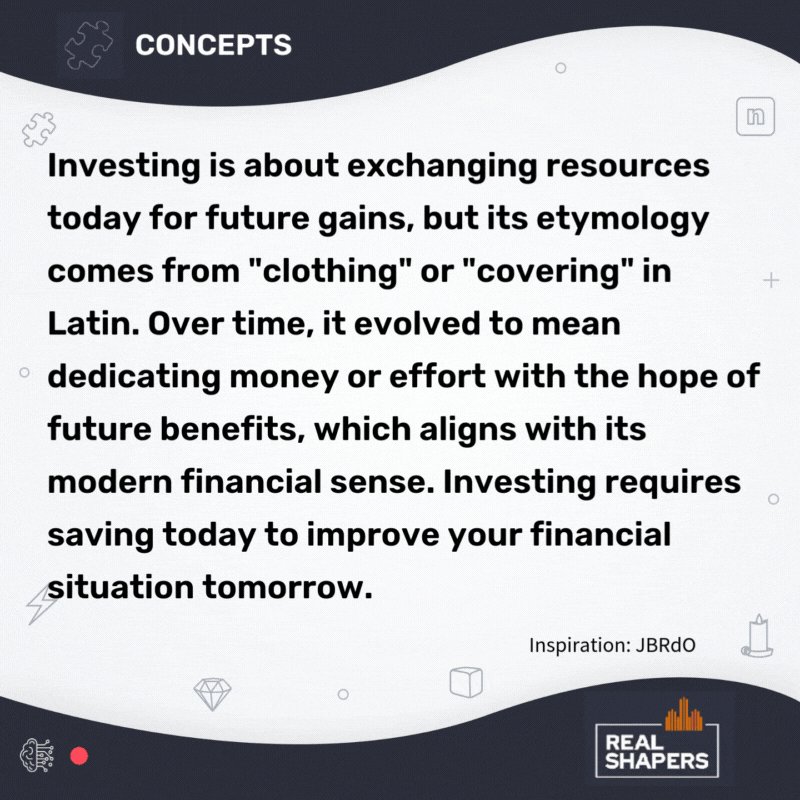 CONCEPTS

Investing is about exchanging resources today for future gains, but its etymology comes from "clothing" or "covering" in Latin. Over time, it evolved to mean dedicating money or effort with the hope of future benefits, which aligns with its modern financial sense. Investing requires saving today to improve your financial situation tomorrow.

Inspiration: JBRdO

REAL SHAPERS